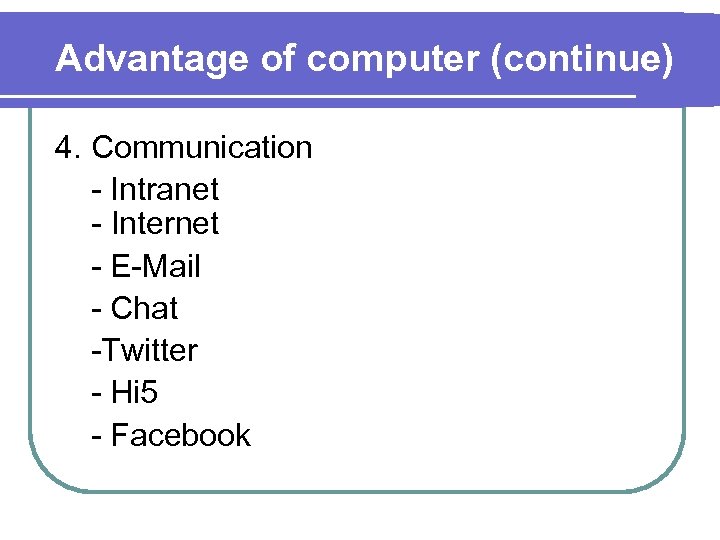 Advantage of computer (continue)

4. Communication

- Intranet
- Internet
- E-Mail
- Chat
-Twitter
- Hi5
- Facebook